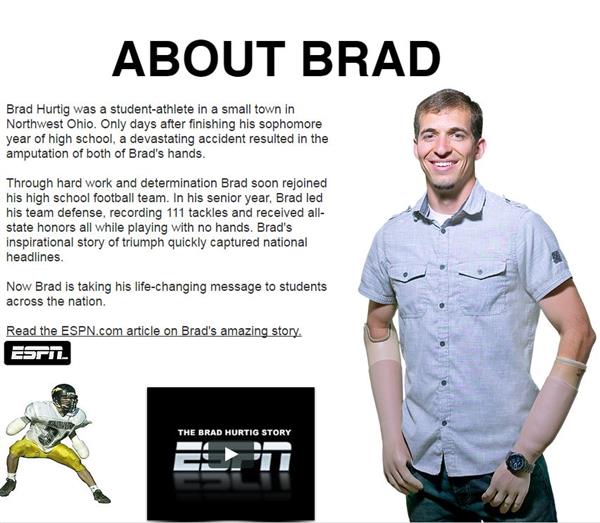 ABOUT BRAD

Brad Hurtig was a student-athlete in a small town in Northwest Ohio. Only days after finishing his sophomore year of high school, a devastating accident resulted in the amputation of both of Brad's hands.

Through hard work and determination Brad soon rejoined his high school football team. In his senior year, Brad led his team defense, recording 111 tackles and received all-state honors all while playing with no hands. Brad's inspirational story of triumph quickly captured national headlines.

Now Brad is taking his life-changing message to students across the nation.

Read the ESPN.com article on Brad's amazing story.

ESPN

THE BRAD HURTIG STORY

ESPN